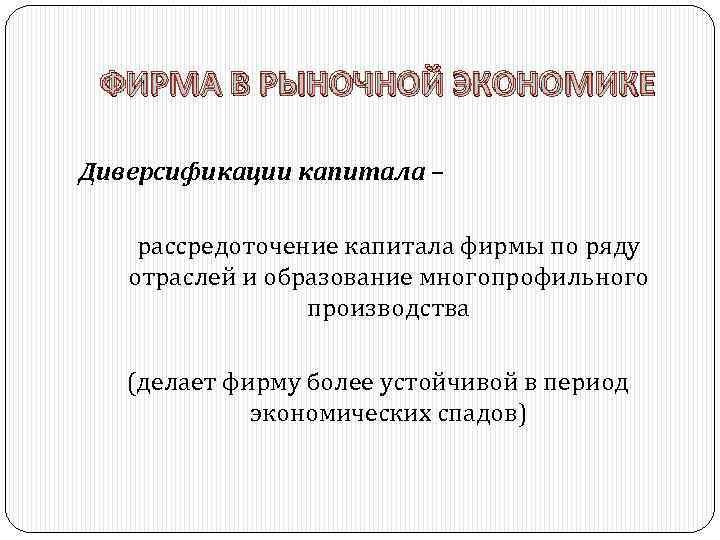 ФИРМА В РЫНОЧНОЙ ЭКОНОМИКЕ

Диверсификации капитала –

рассредоточение капитала фирмы по ряду отраслей и образование многопрофильного производства

(делает фирму более устойчивой в период экономических спадов)